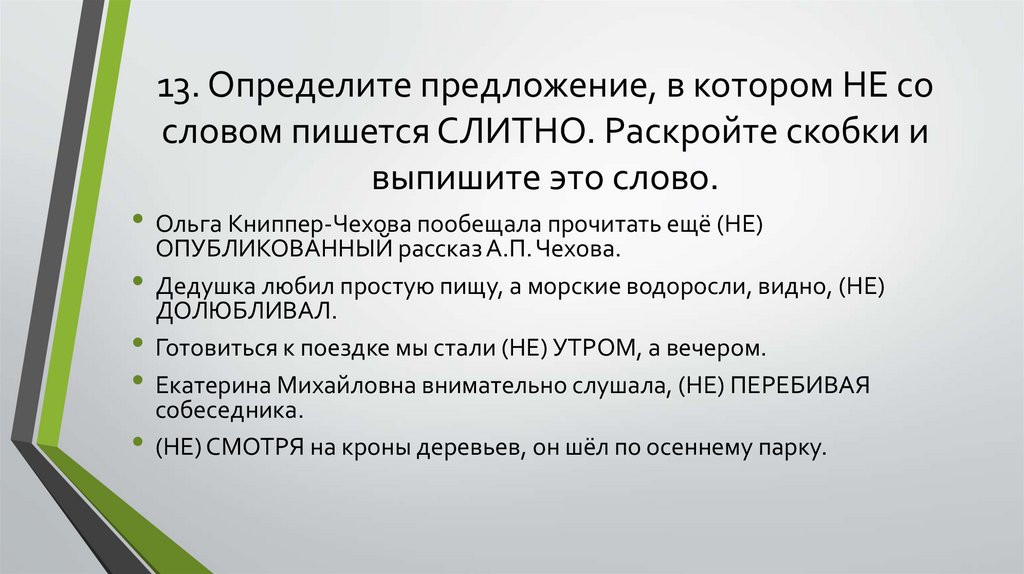 13. Определите предложение, в котором НЕ со словом пишется СЛИТНО. Раскройте скобки и выпишите это слово.

• Ольга Книппер-Чехова пообещала прочитать ещё (НЕ) ОПУБЛИКОВАННЫЙ рассказ А.П. Чехова.
• Дедушка любил простую пищу, а морские водоросли, видно, (НЕ) ДОЛЮБЛИВАЛ.
• Готовиться к поездке мы стали (НЕ) УТРОМ, а вечером.
• Екатерина Михайловна внимательно слушала, (НЕ) ПЕРЕБИВАЯ собеседника.
• (НЕ) СМОТРЯ на кроны деревьев, он шёл по осеннему парку.